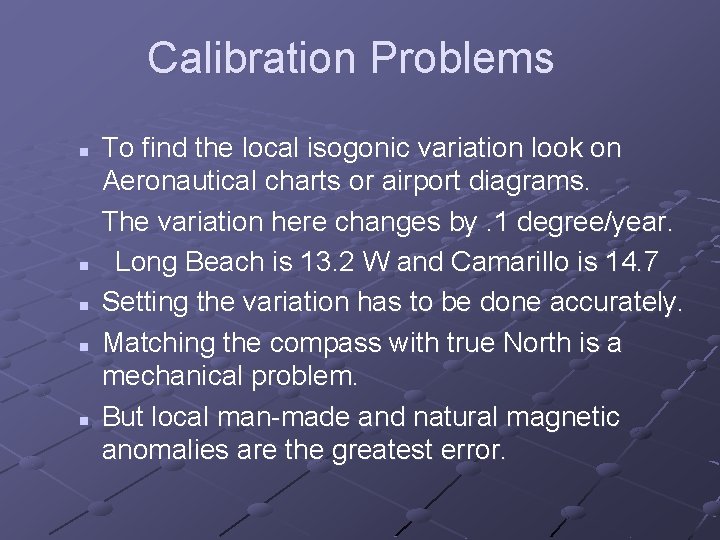 Calibration Problems

- To find the local isogonic variation look on Aeronautical charts or airport diagrams.

The variation here changes by .1 degree/year.

- Long Beach is 13.2 W and Camarillo is 14.7
- Setting the variation has to be done accurately.
- Matching the compass with true North is a mechanical problem.
- But local man-made and natural magnetic anomalies are the greatest error.